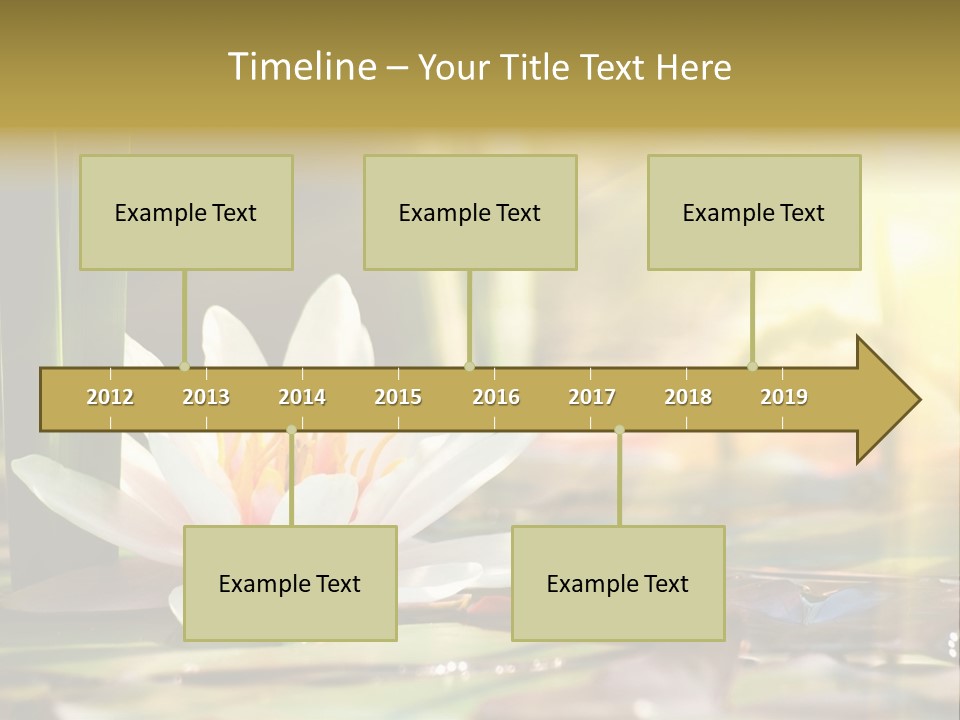 Timeline – Your Title Text Here

Example Text

Example Text

Example Text

2012 2013 2014 2015 2016 2017 2018 2019

Example Text

Example Text